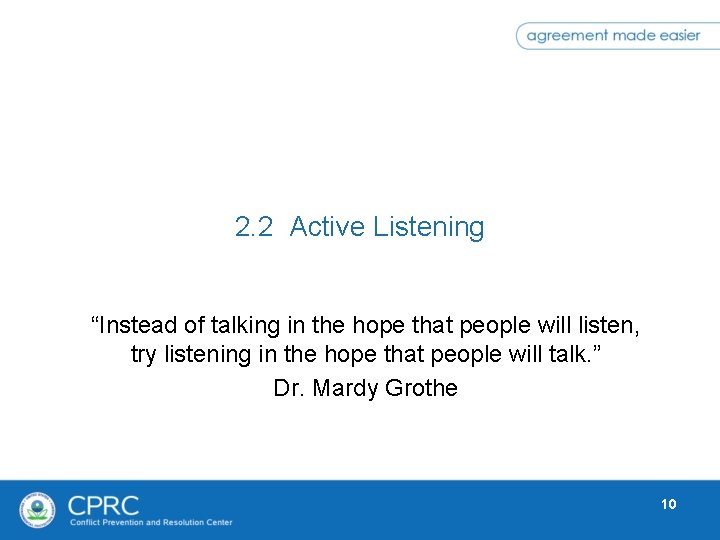 agreement made easier

2.2 Active Listening

“Instead of talking in the hope that people will listen, try listening in the hope that people will talk.”

Dr. Mardy Grothe

CPRC
Conflict Prevention and Resolution Center

10